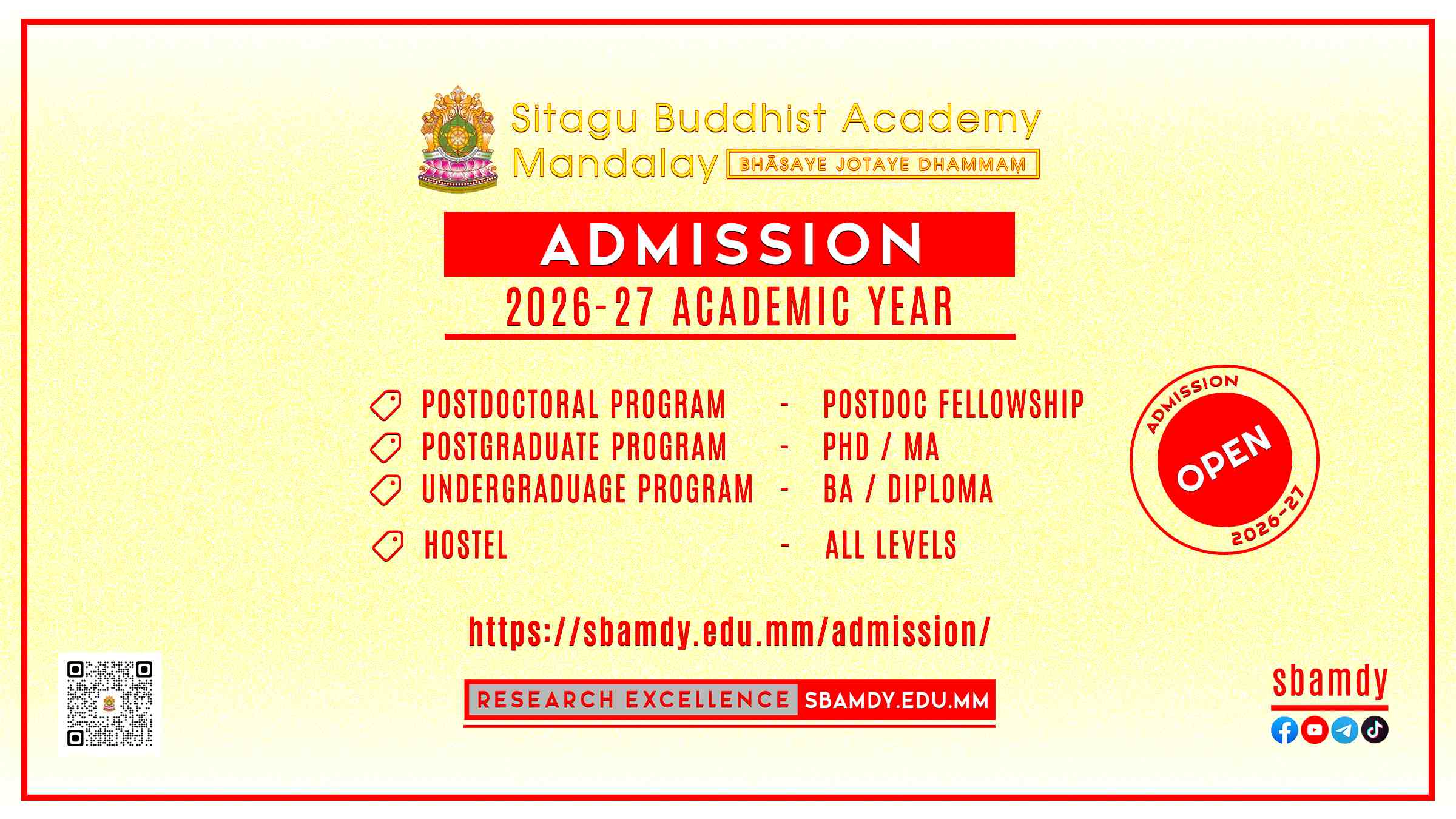 Sitagu Buddhist Academy
Mandalay BHĀSAYE JOTAYE DHAMMAṂ

ADMISSION

2026-27 ACADEMIC YEAR

POSTDOCTORAL PROGRAM - POSTDOC FELLOWSHIP
POSTGRADUATE PROGRAM - PHD / MA
UNDERGRADUAGE PROGRAM - BA / DIPLOMA
HOSTEL - ALL LEVELS

ADMISSION
OPEN
2026-27

https://sbamdy.edu.mm/admission/

RESEARCH EXCELLENCE SBAMDY.EDU.MM

sbamdy